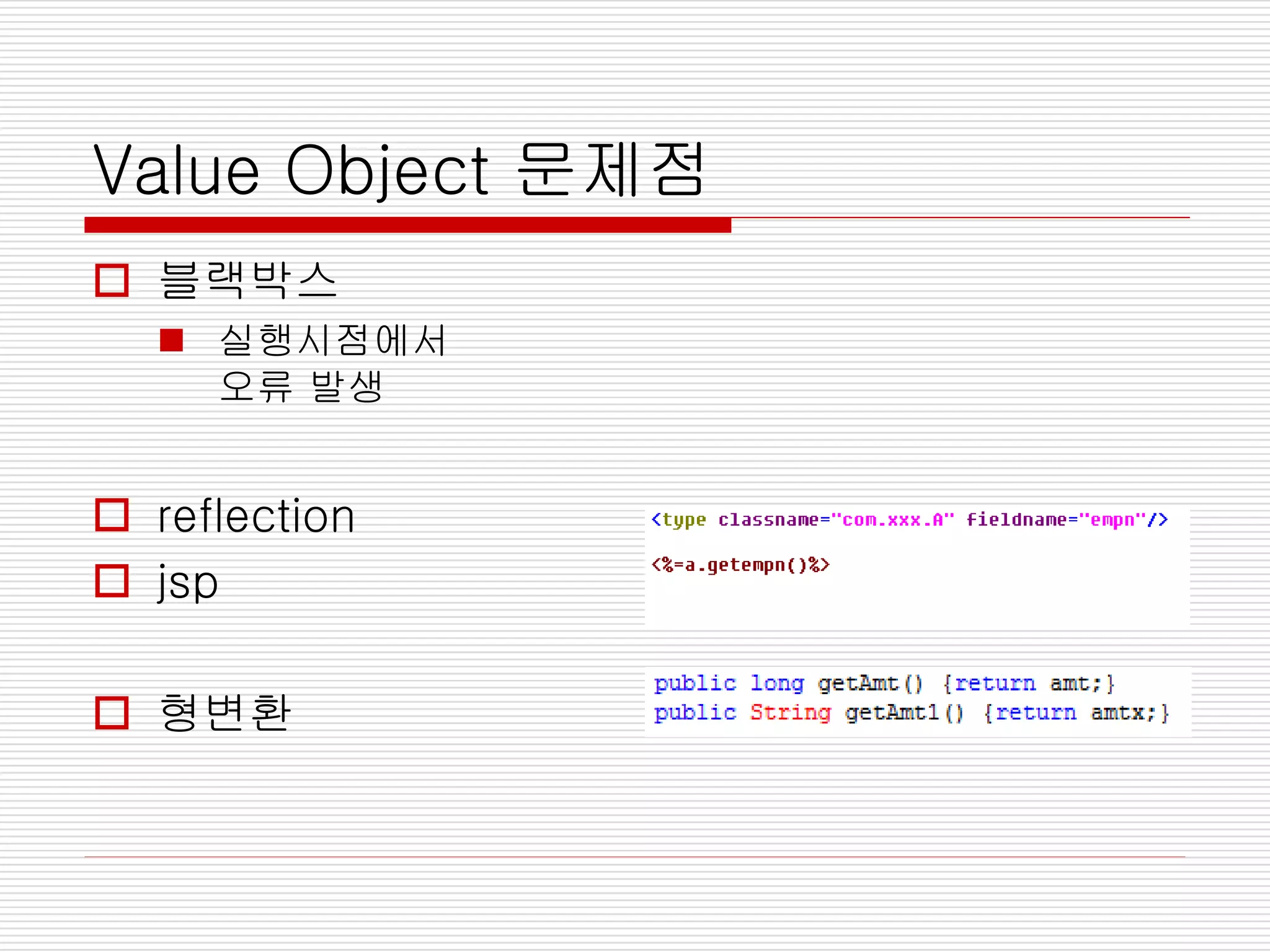 Value Object 문제점

블랙박스

실행시점에서 오류 발생

reflection

jsp

형변환

<type classname="com.xxx.A" fieldname="empn"/>

<%=a.getempn()%>

public long getAmt() {return amt;}
public String getAmt1() {return amtx;}